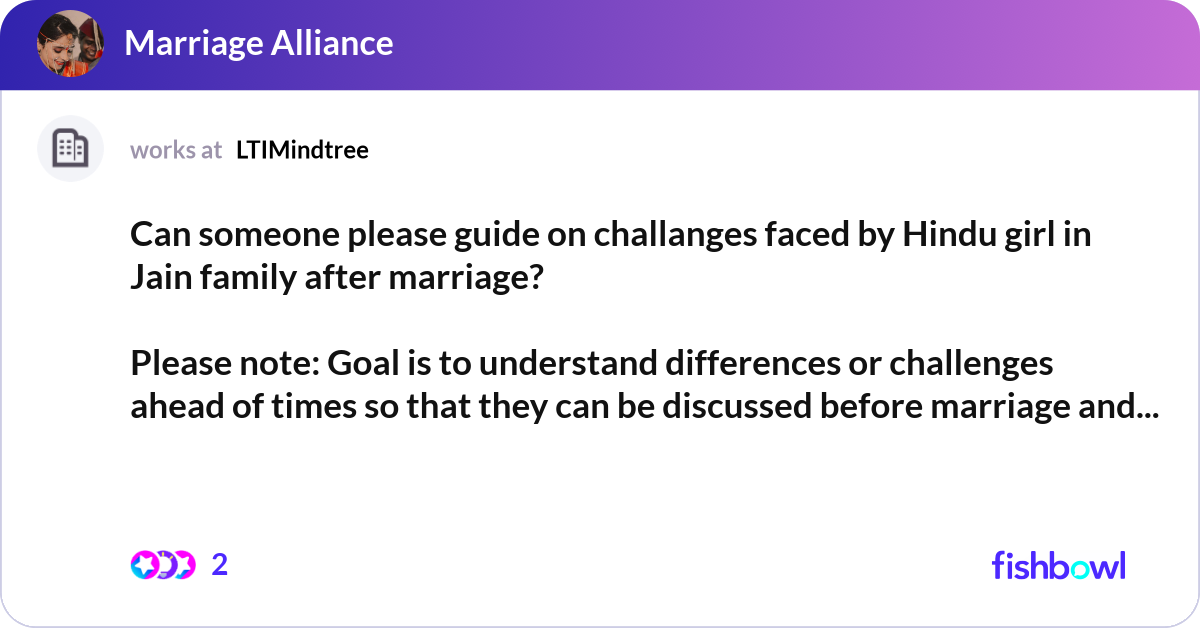 Marriage Alliance

works at LTIMindtree

Can someone please guide on challanges faced by Hindu girl in Jain family after marriage?

Please note: Goal is to understand differences or challenges ahead of times so that they can be discussed before marriage and...

2

fishbowl